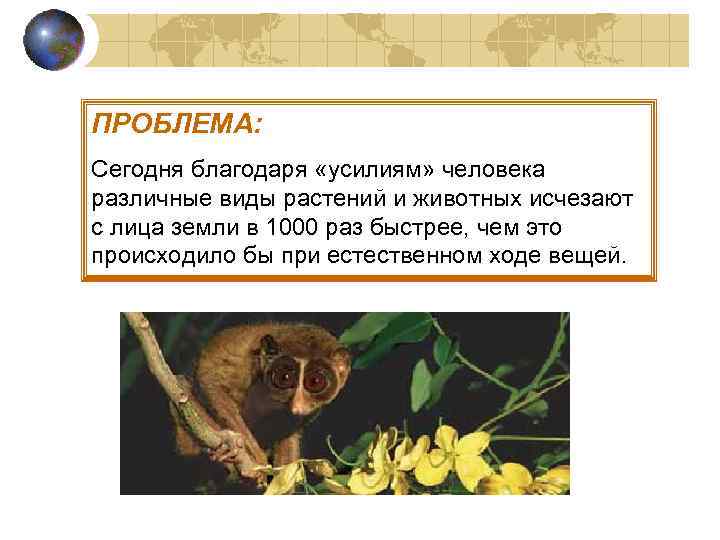 ПРОБЛЕМА:

Сегодня благодаря «усилиям» человека различные виды растений и животных исчезают с лица земли в 1000 раз быстрее, чем это происходило бы при естественном ходе вещей.